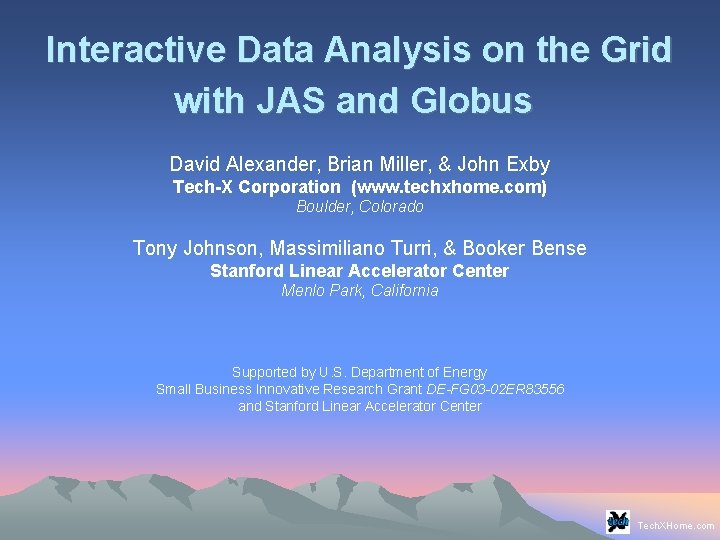 Interactive Data Analysis on the Grid with JAS and Globus

David Alexander, Brian Miller, & John Exby
Tech-X Corporation (www.techxhome.com)
Boulder, Colorado

Tony Johnson, Massimiliano Turri, & Booker Bense
Stanford Linear Accelerator Center
Menlo Park, California

Supported by U.S. Department of Energy
Small Business Innovative Research Grant DE-FG03-02ER83556
and Stanford Linear Accelerator Center

tech
TechXHome.com